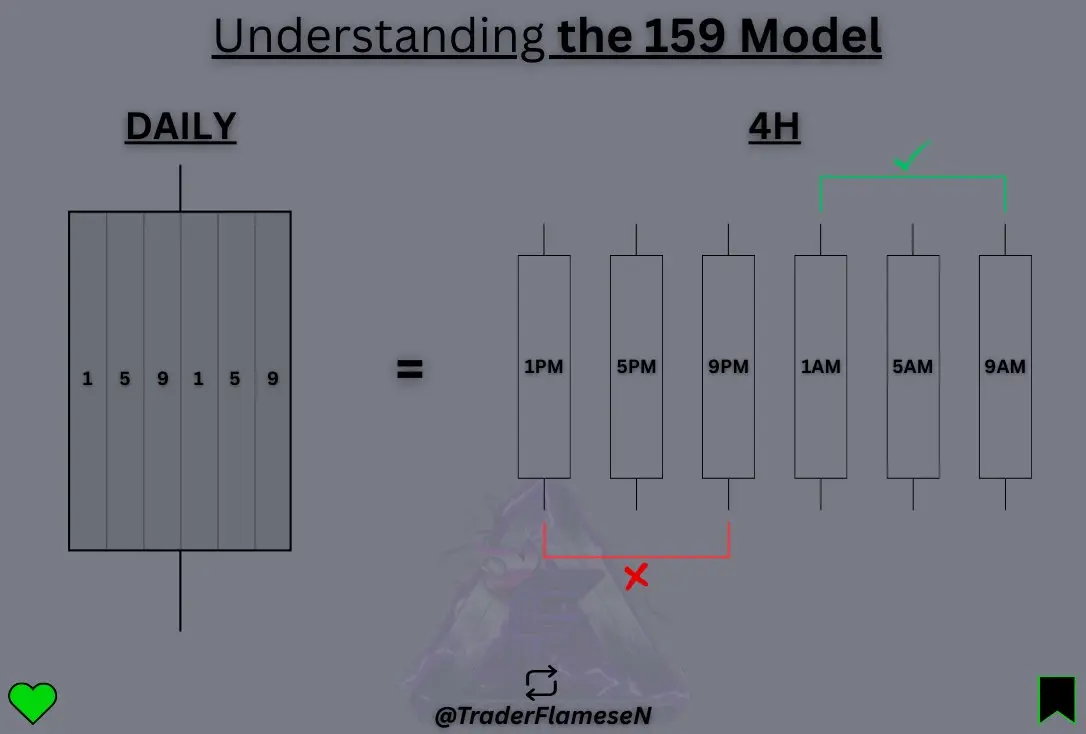 Understanding the 159 Model

DAILY

1 5 9 1 5 9

=

4H

1PM 5PM 9PM 1AM 5AM 9AM

@TraderFlameseN